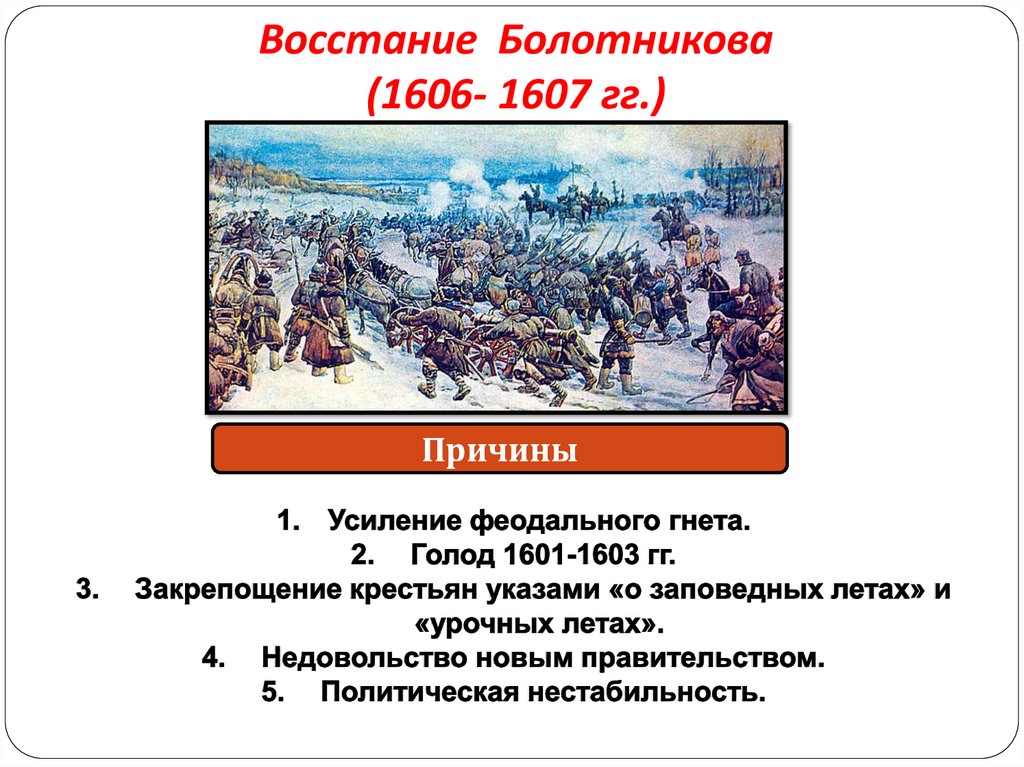 Восстание Болотникова
(1606- 1607 гг.)

Причины

1. Усиление феодального гнета.
2. Голод 1601-1603 гг.
3. Закрепощение крестьян указами «о заповедных летах» и «урочных летах».
4. Недовольство новым правительством.
5. Политическая нестабильность.